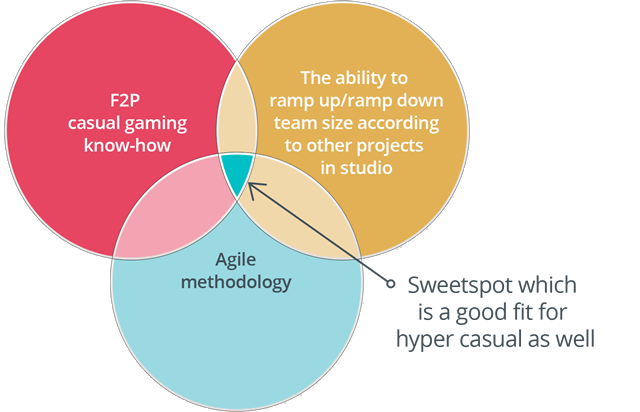 F2P casual gaming know-how

The ability to ramp up/ramp down team size according to other projects in studio

Agile methodology

Sweetspot which is a good fit for hyper casual as well